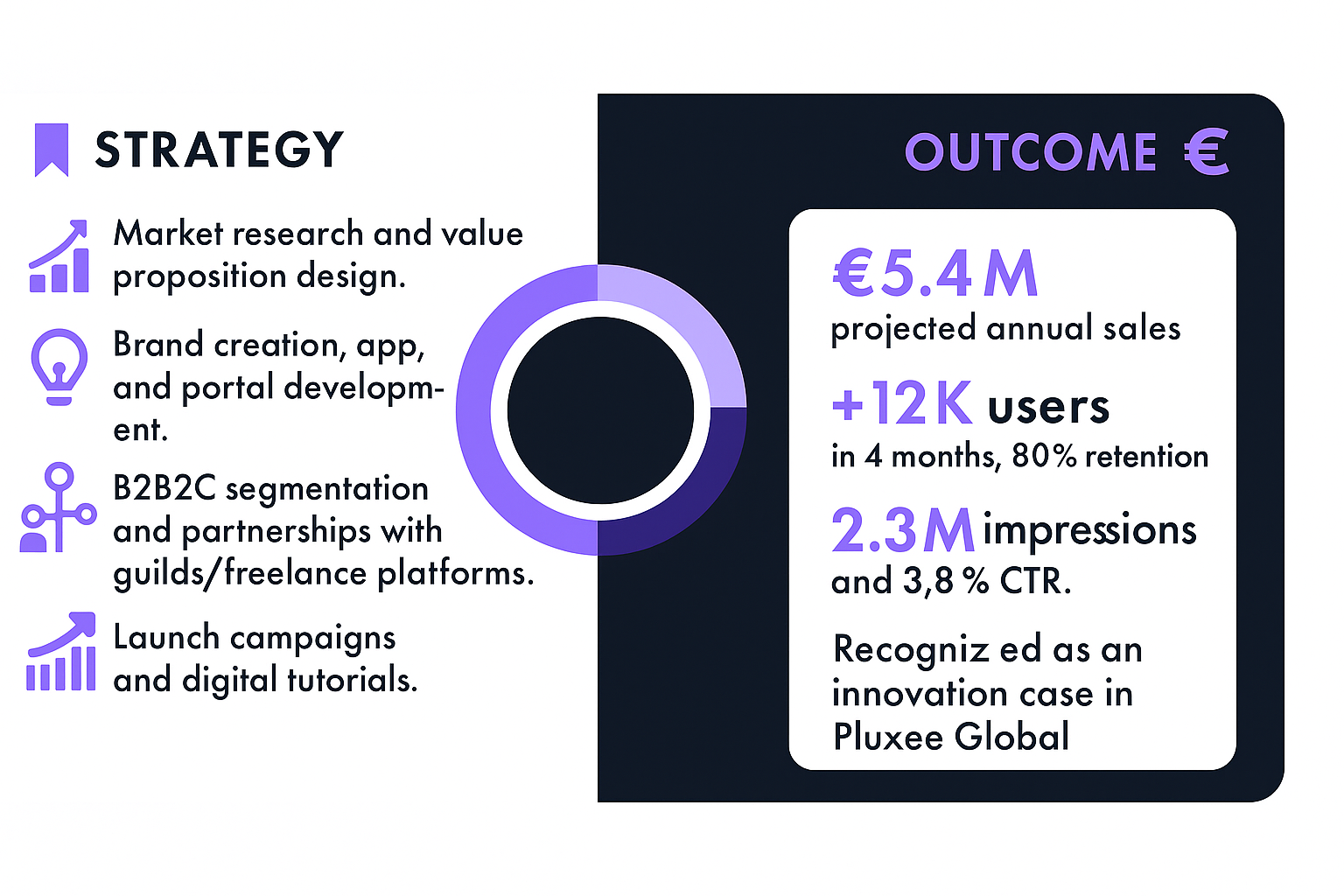 STRATEGY

Market research and value proposition design.

Brand creation, app, and portal development.

B2B2C segmentation and partnerships with guilds/freelance platforms.

Launch campaigns and digital tutorials.

OUTCOME €

€5.4 M
projected annual sales

+12K users
in 4 months, 80% retention

2.3M impressions
and 3,8 % CTR.

Recogniz ed as an innovation case in Pluxee Global